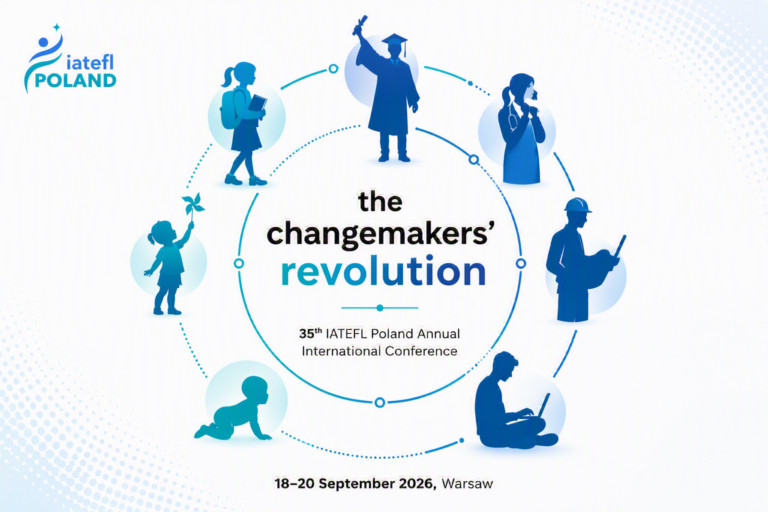 iatefl
POLAND

the
changemakers'
revolution

35th IATEFL Poland Annual International Conference

18–20 September 2026, Warsaw